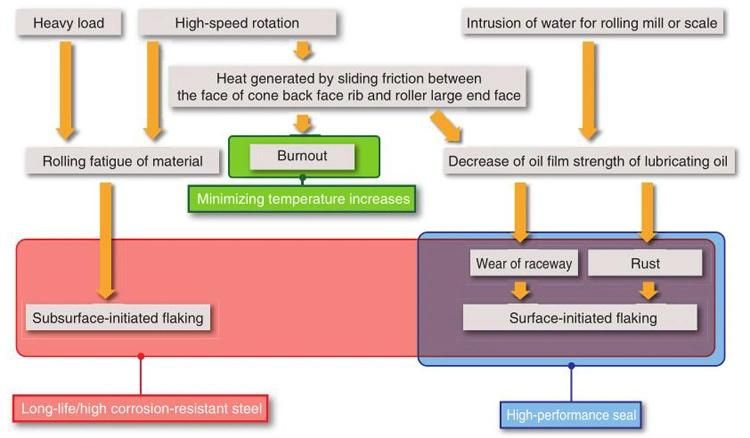 Heavy load

High-speed rotation

Intrusion of water for rolling mill or scale

Heat generated by sliding friction between the face of cone back face rib and roller large end face

Rolling fatigue of material

Burnout

Decrease of oil film strength of lubricating oil

Minimizing temperature increases

Wear of raceway

Rust

Subsurface-initiated flaking

Surface-initiated flaking

Long-life/high corrosion-resistant steel

High-performance seal